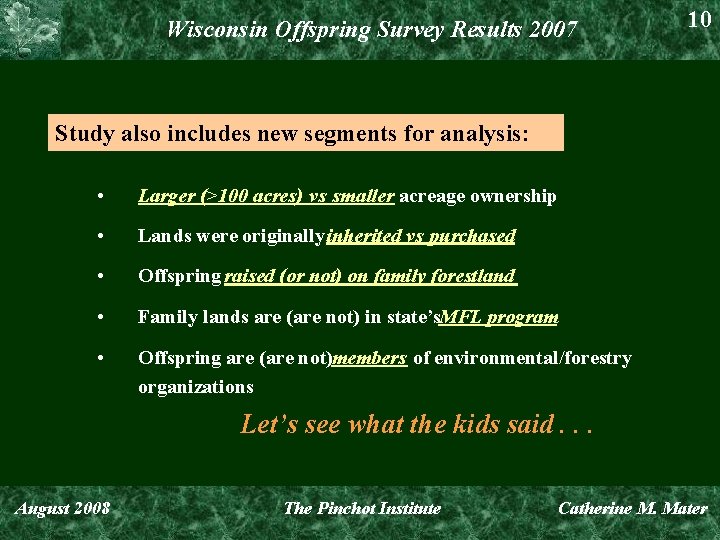 Wisconsin Offspring Survey Results 2007

10

Study also includes new segments for analysis:

• Larger (>100 acres) vs smaller acreage ownership

• Lands were originally inherited vs purchased

• Offspring raised (or not) on family forestland

• Family lands are (are not) in state's MFL program

• Offspring are (are not) members of environmental/forestry organizations

Let's see what the kids said . . .

August 2008

The Pinchot Institute

Catherine M. Mater